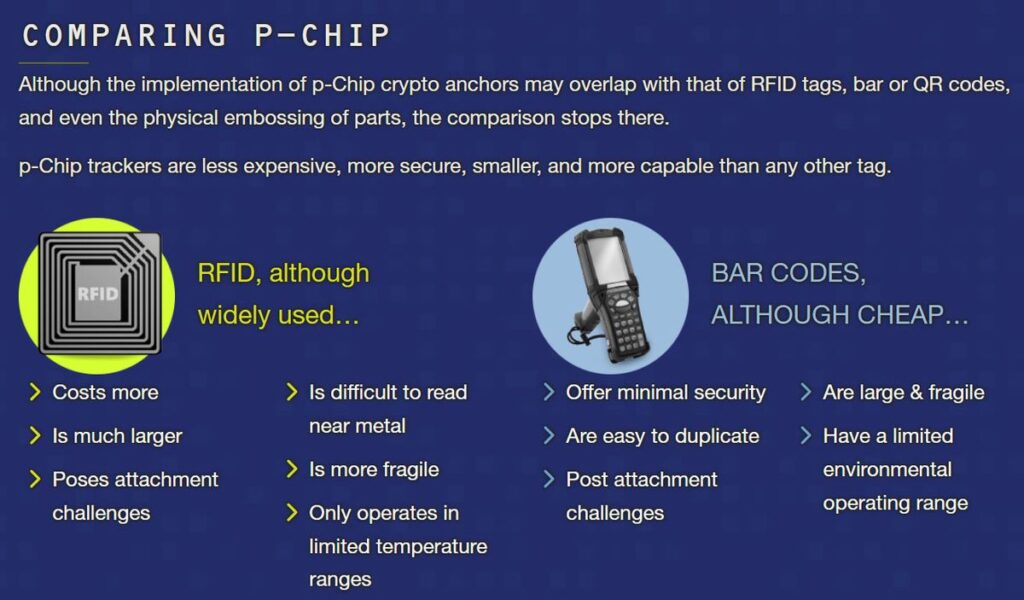 COMPARING P-CHIP

Although the implementation of p-Chip crypto anchors may overlap with that of RFID tags, bar or QR codes, and even the physical embossing of parts, the comparison stops there.

p-Chip trackers are less expensive, more secure, smaller, and more capable than any other tag.

RFID

RFID, although widely used…

Costs more

Is much larger

Poses attachment challenges

Is difficult to read near metal

Is more fragile

Only operates in limited temperature ranges

BAR CODES, ALTHOUGH CHEAP…

Offer minimal security

Are easy to duplicate

Post attachment challenges

Are large & fragile

Have a limited environmental operating range